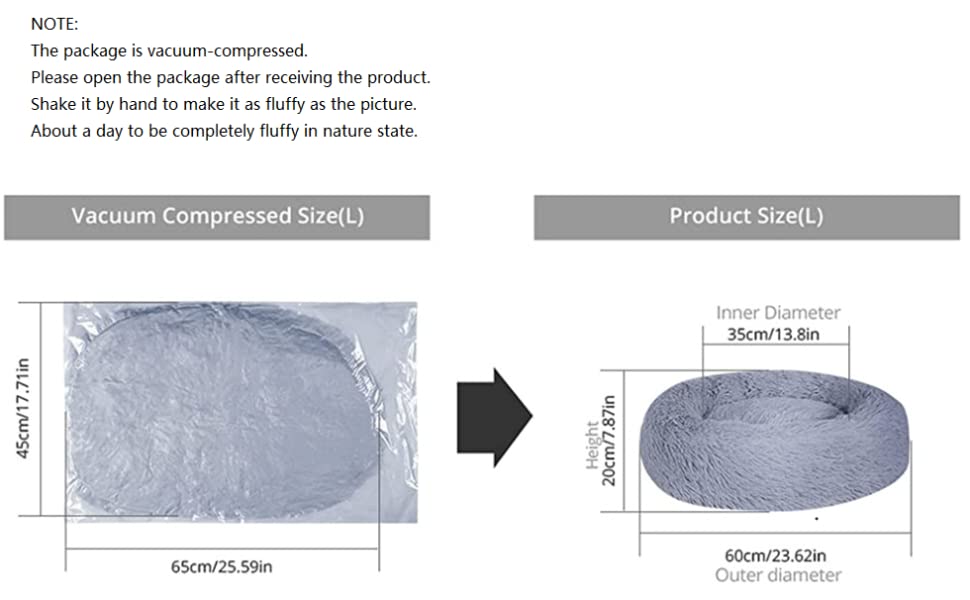 NOTE:
The package is vacuum-compressed.
Please open the package after receiving the product.
Shake it by hand to make it as fluffy as the picture.
About a day to be completely fluffy in nature state.

Vacuum Compressed Size(L)

45cm/17.71in

65cm/25.59in

Product Size(L)

Inner Diameter
35cm/13.8in

Height
20cm/7.87in

60cm/23.62in
Outer diameter